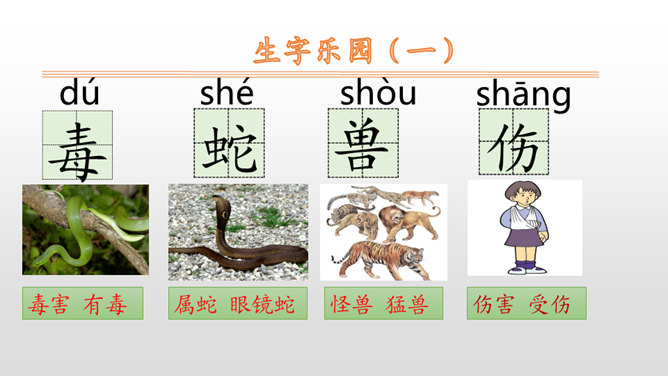 生字乐园（一）

dú
毒
毒害 有毒

shé
蛇
属蛇 眼镜蛇

shòu
兽
怪兽 猛兽

shāng
伤
伤害 受伤